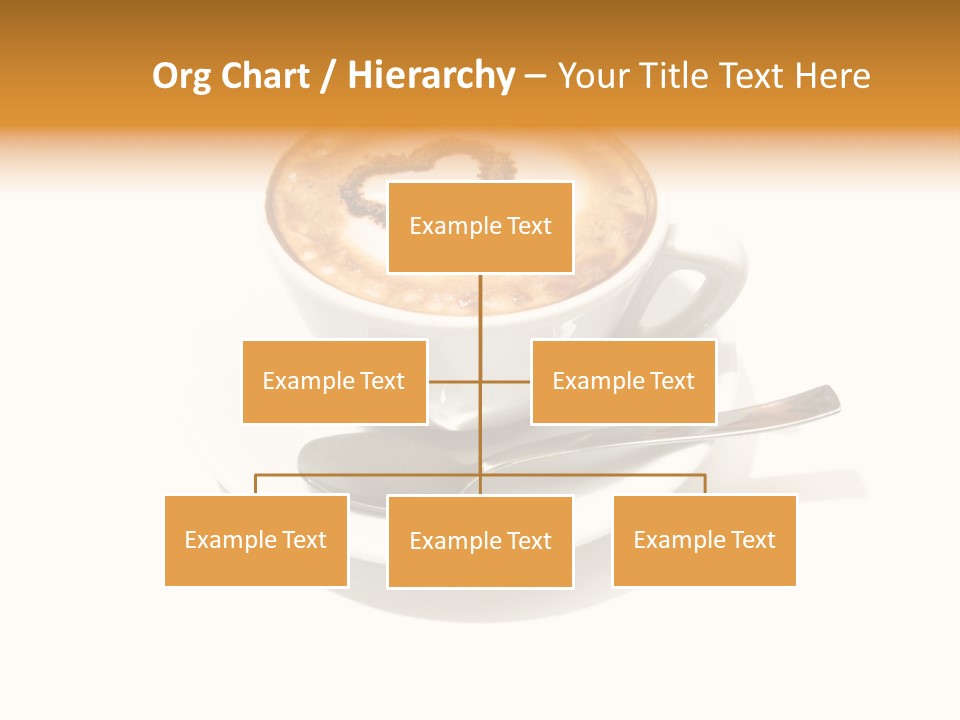 Org Chart / Hierarchy – Your Title Text Here

Example Text

Example Text

Example Text

Example Text

Example Text

Example Text